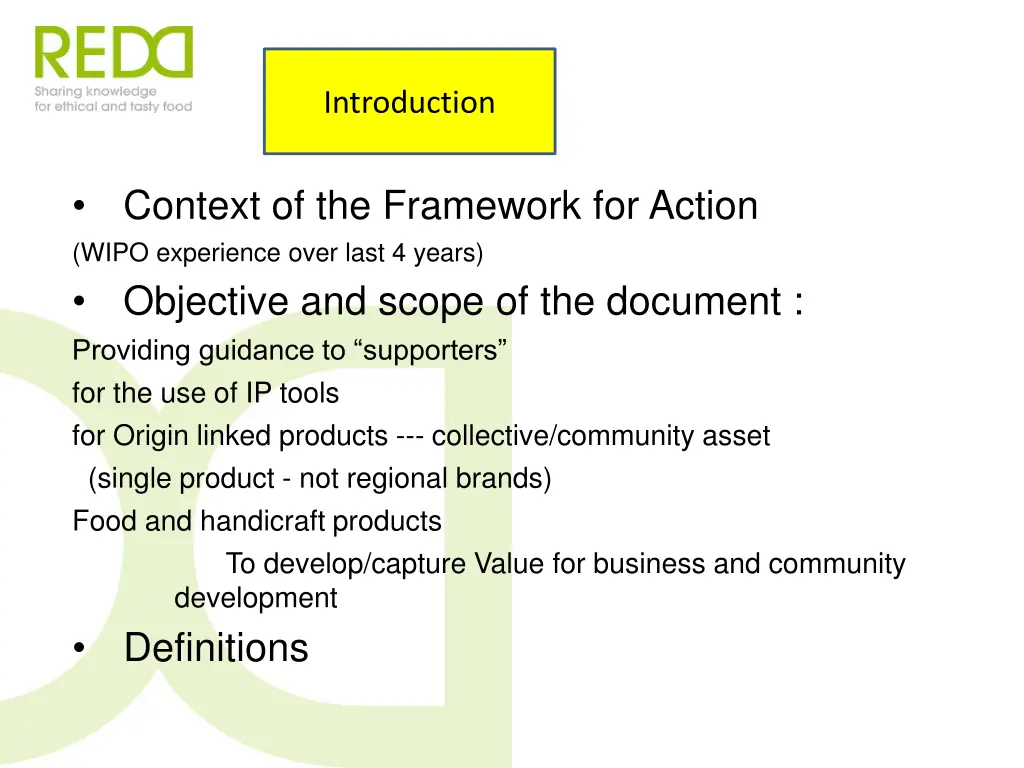 REDD
Sharing knowledge for ethical and tasty food

Introduction

• Context of the Framework for Action
(WIPO experience over last 4 years)

• Objective and scope of the document :
Providing guidance to “supporters”
for the use of IP tools
for Origin linked products --- collective/community asset
(single product - not regional brands)
Food and handicraft products
To develop/capture Value for business and community development

• Definitions